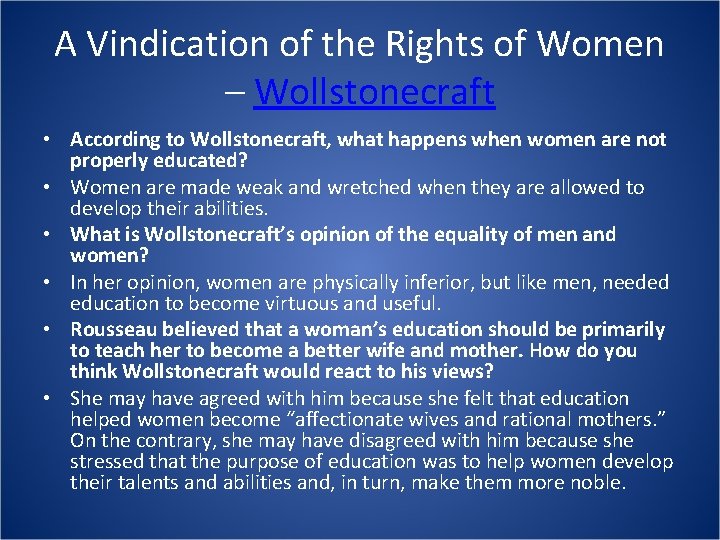 A Vindication of the Rights of Women – Wollstonecraft

• According to Wollstonecraft, what happens when women are not properly educated?
• Women are made weak and wretched when they are allowed to develop their abilities.
• What is Wollstonecraft's opinion of the equality of men and women?
• In her opinion, women are physically inferior, but like men, needed education to become virtuous and useful.
• Rousseau believed that a woman's education should be primarily to teach her to become a better wife and mother. How do you think Wollstonecraft would react to his views?
• She may have agreed with him because she felt that education helped women become "affectionate wives and rational mothers." On the contrary, she may have disagreed with him because she stressed that the purpose of education was to help women develop their talents and abilities and, in turn, make them more noble.